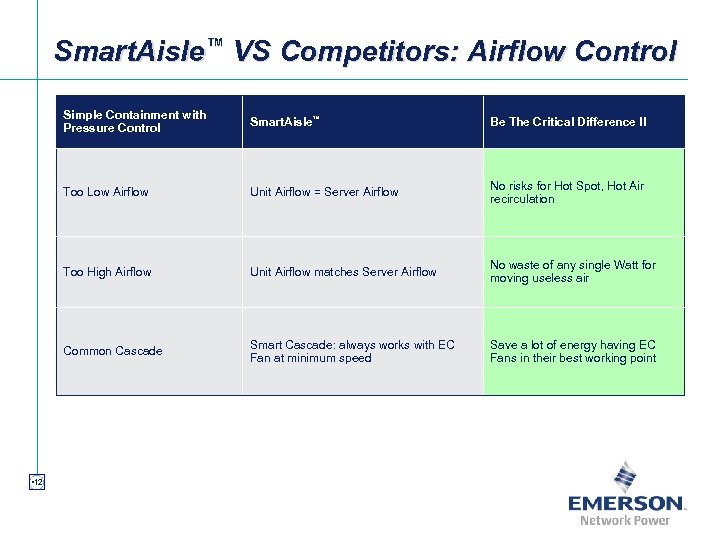 SmartAisle™ VS Competitors: Airflow Control

| Simple Containment with Pressure Control | SmartAisle™ | Be The Critical Difference II |
|---|---|---|
| Too Low Airflow | Unit Airflow = Server Airflow | No risks for Hot Spot, Hot Air recirculation |
| Too High Airflow | Unit Airflow matches Server Airflow | No waste of any single Watt for moving useless air |
| Common Cascade | Smart Cascade: always works with EC Fan at minimum speed | Save a lot of energy having EC Fans in their best working point |

•12

EMERSON.
Network Power